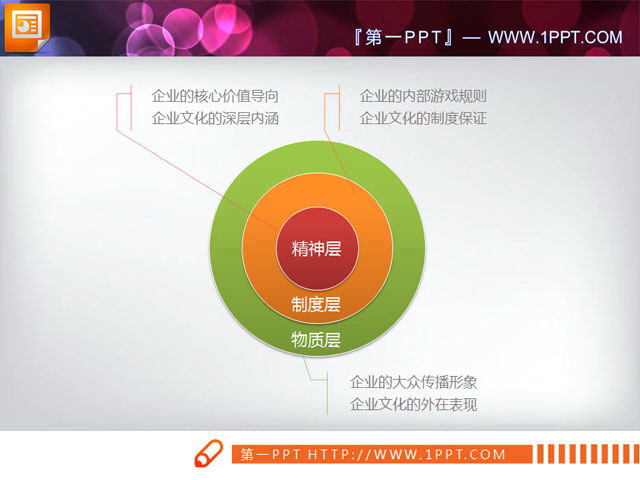 『第一PPT』— WWW.1PPT.COM

企业的核心价值导向
企业文化的深层内涵

企业的内部游戏规则
企业文化的制度保证

精神层

制度层

物质层

企业的大众传播形象
企业文化的外在表现

第一PPT HTTP://WWW.1PPT.COM